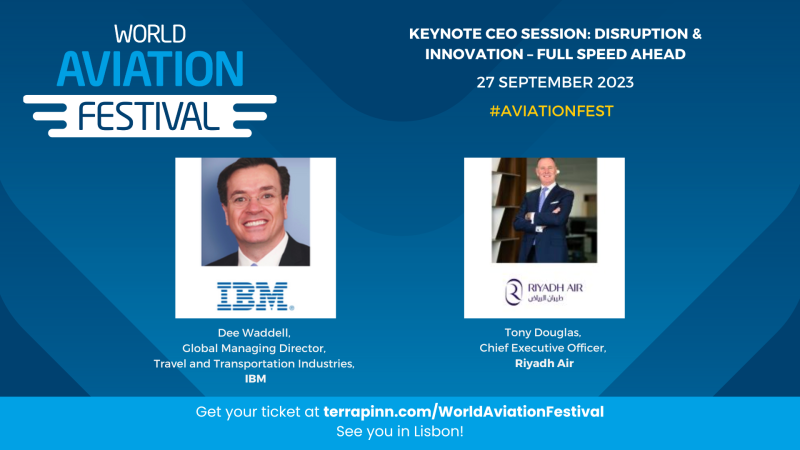 WORLD
AVIATION
FESTIVAL

KEYNOTE CEO SESSION: DISRUPTION & INNOVATION – FULL SPEED AHEAD

27 SEPTEMBER 2023

#AVIATIONFEST

IBM

Dee Waddell,
Global Managing Director,
Travel and Transportation Industries,
IBM

RIYADH AIR
طيران الرياض

Tony Douglas,
Chief Executive Officer,
Riyadh Air

Get your ticket at terrapinn.com/WorldAviationFestival
See you in Lisbon!